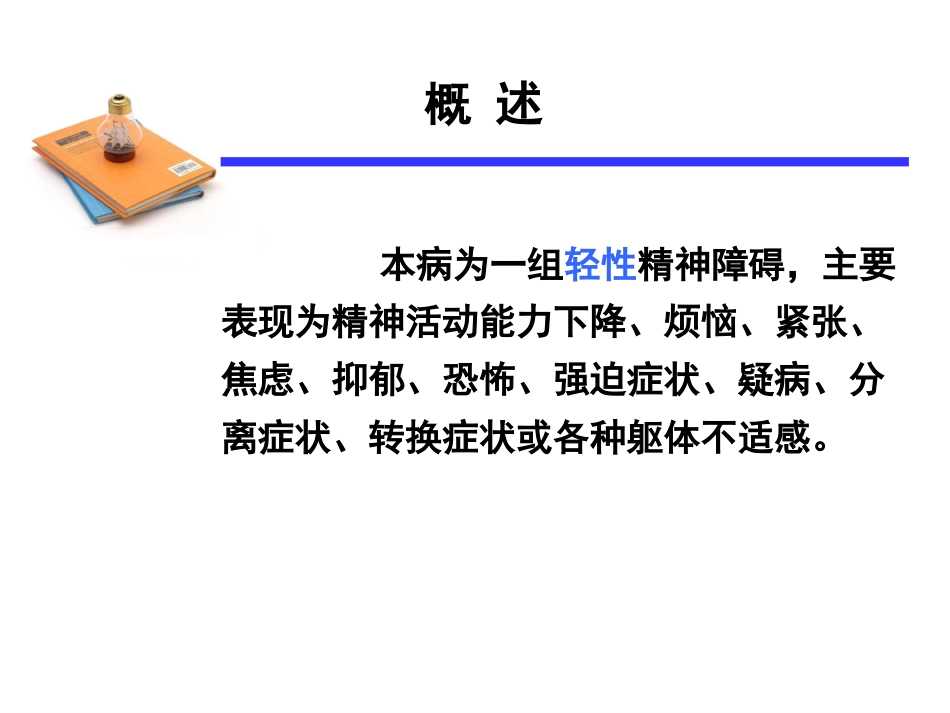 概 述

本病为一组轻性精神障碍，主要表现为精神活动能力下降、烦恼、紧张、焦虑、抑郁、恐怖、强迫症状、疑病、分离症状、转换症状或各种躯体不适感。